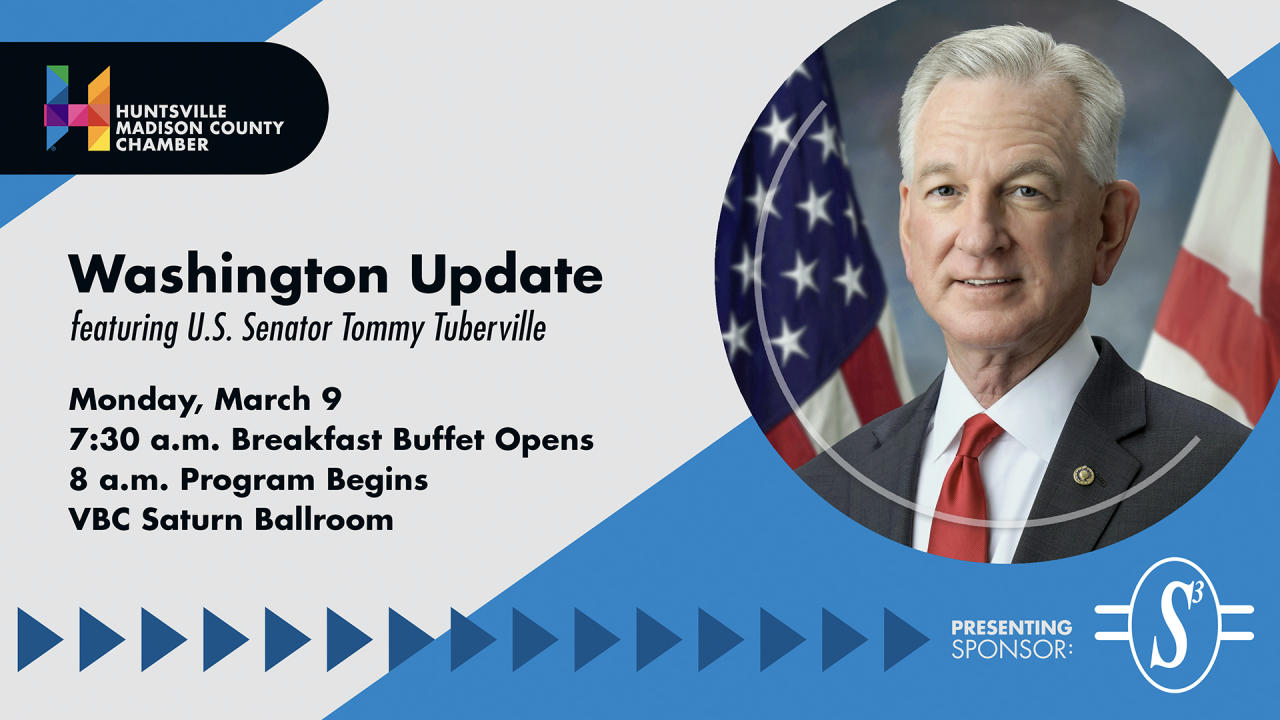 HUNTSVILLE MADISON COUNTY CHAMBER

Washington Update
featuring U.S. Senator Tommy Tuberville

Monday, March 9
7:30 a.m. Breakfast Buffet Opens
8 a.m. Program Begins
VBC Saturn Ballroom

PRESENTING SPONSOR:

$S^3$